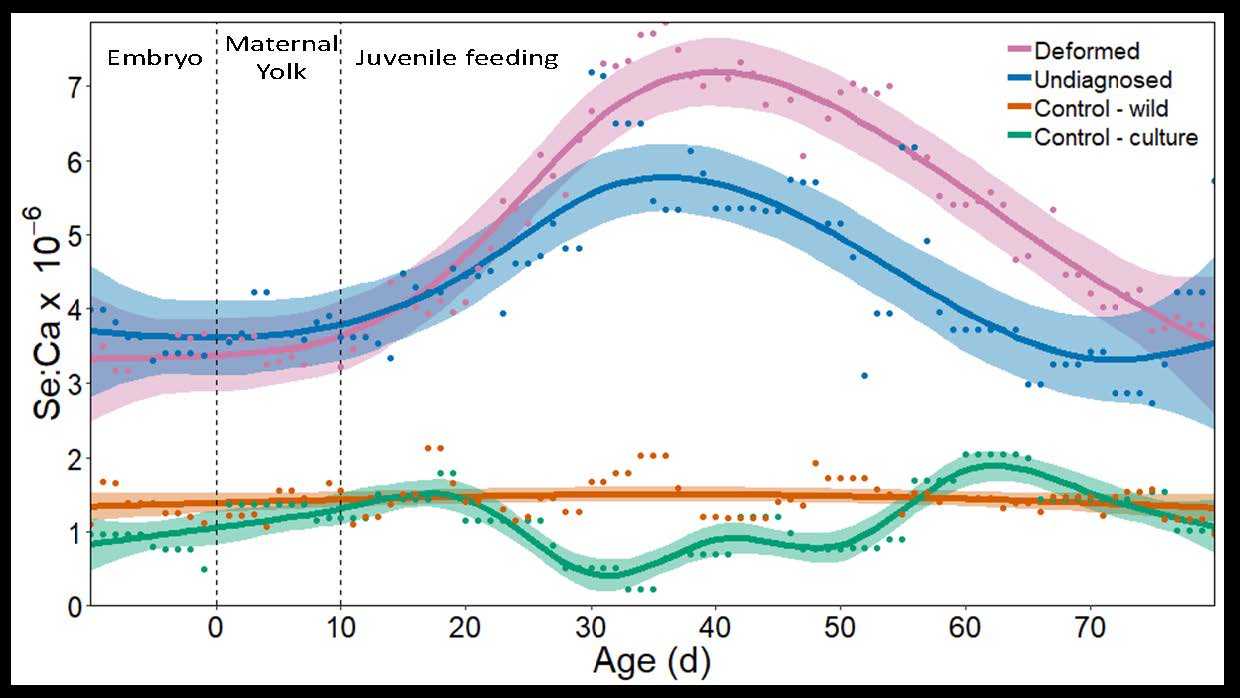 Embryo

Maternal Yolk

Juvenile feeding

Deformed
Undiagnosed
Control - wild
Control - culture

Se:Ca x $10^{-6}$

7
6
5
4
3
2
1
0

0
10
20
30
40
50
60
70

Age (d)